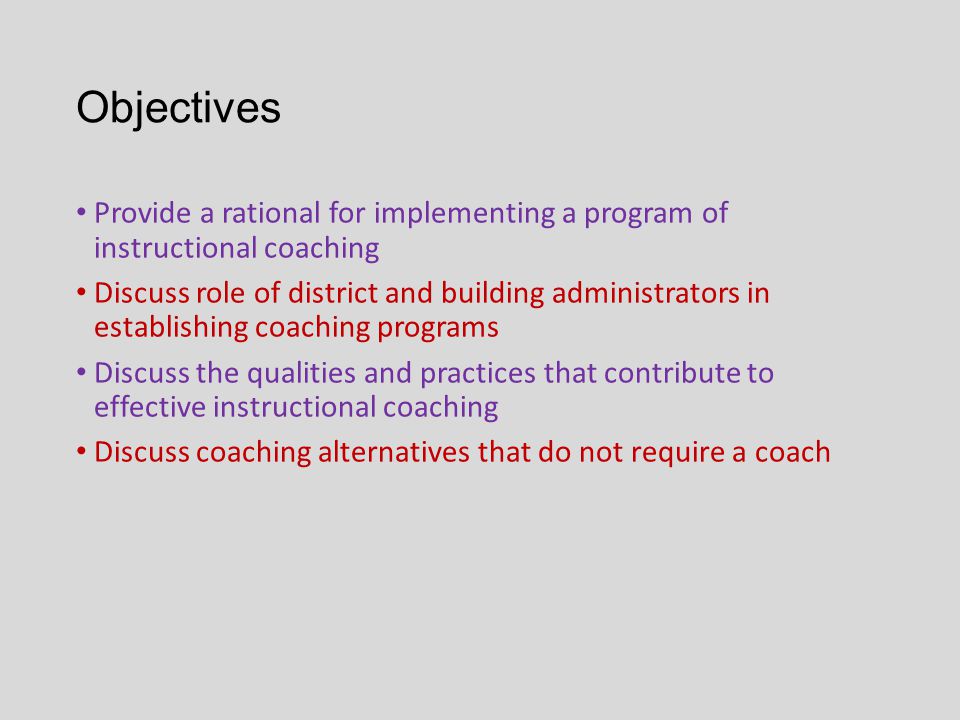 Objectives

• Provide a rational for implementing a program of instructional coaching
• Discuss role of district and building administrators in establishing coaching programs
• Discuss the qualities and practices that contribute to effective instructional coaching
• Discuss coaching alternatives that do not require a coach